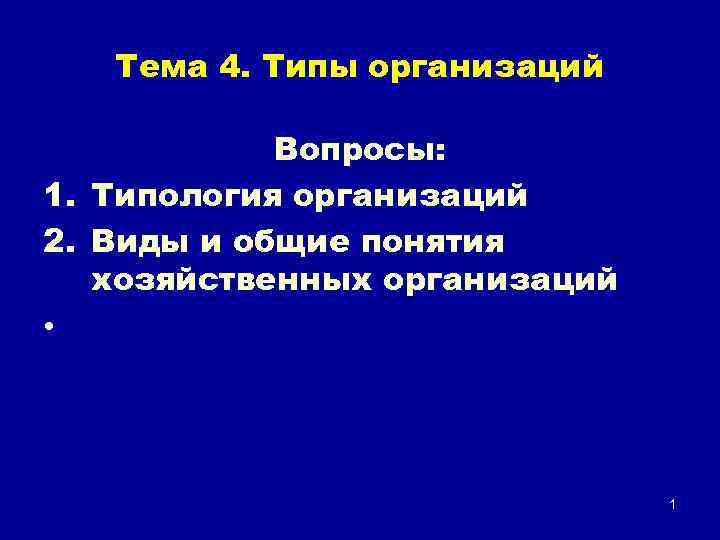 Тема 4. Типы организаций

Вопросы:

1. Типология организаций
2. Виды и общие понятия хозяйственных организаций
•

1